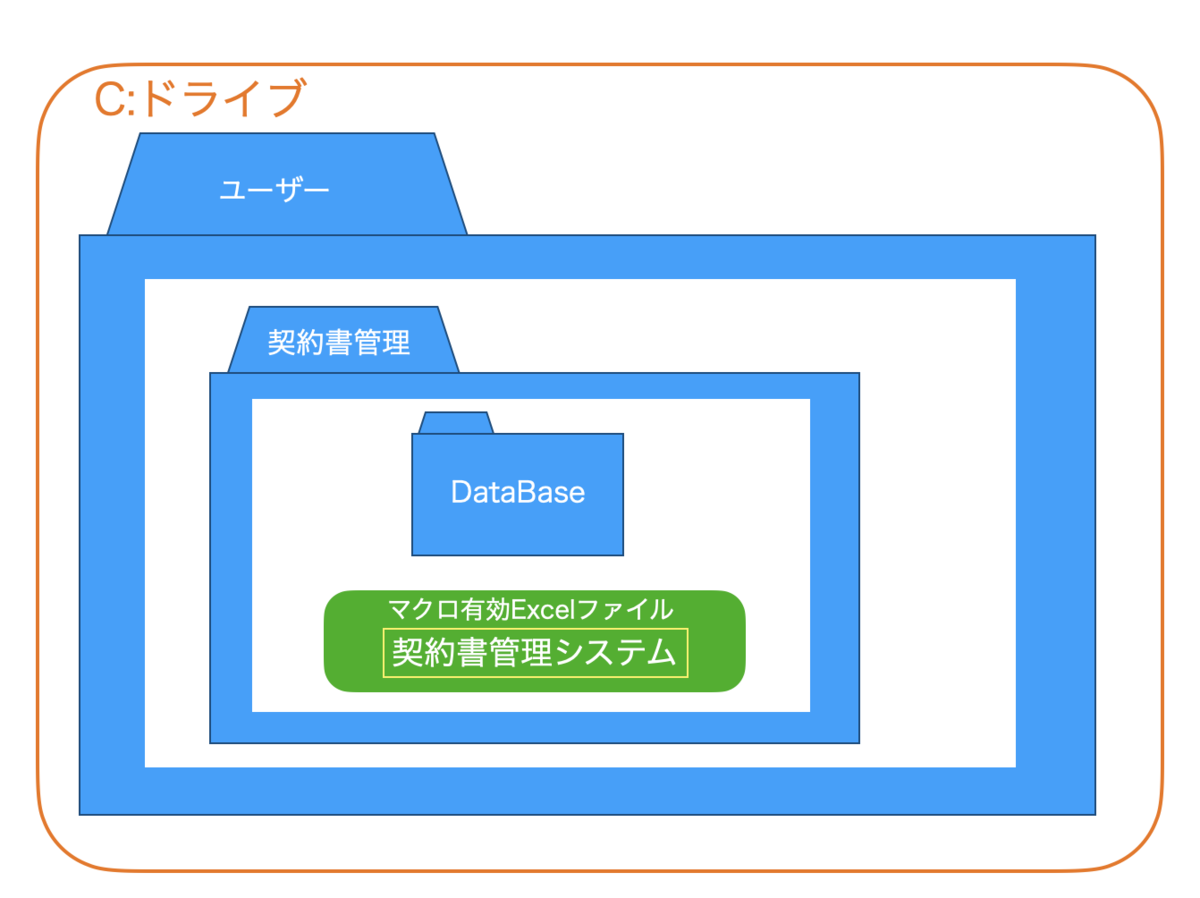 C:ドライブ

ユーザー

契約書管理

DataBase

マクロ有効Excelファイル

契約書管理システム